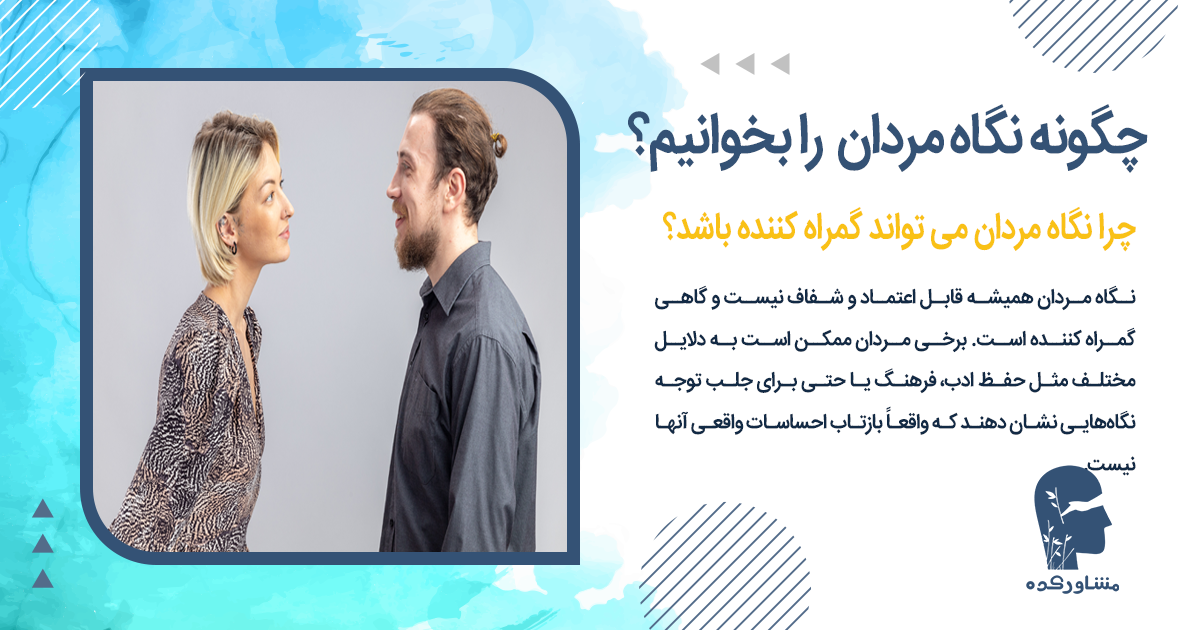 چگونه نگاه مردان را بخوانیم؟

چرا نگاه مردان می تواند گمراه کننده باشد؟

نگاه مردان همیشه قابل اعتماد و شفاف نیست و گاهی گمراه کننده است. برخی مردان ممکن است به دلایل مختلف مثل حفظ ادب، فرهنگ یا حتی برای جلب توجه نگاه‌هایی نشان دهند که واقعاً بازتاب احساسات واقعی آنها نیست

مشاورکده